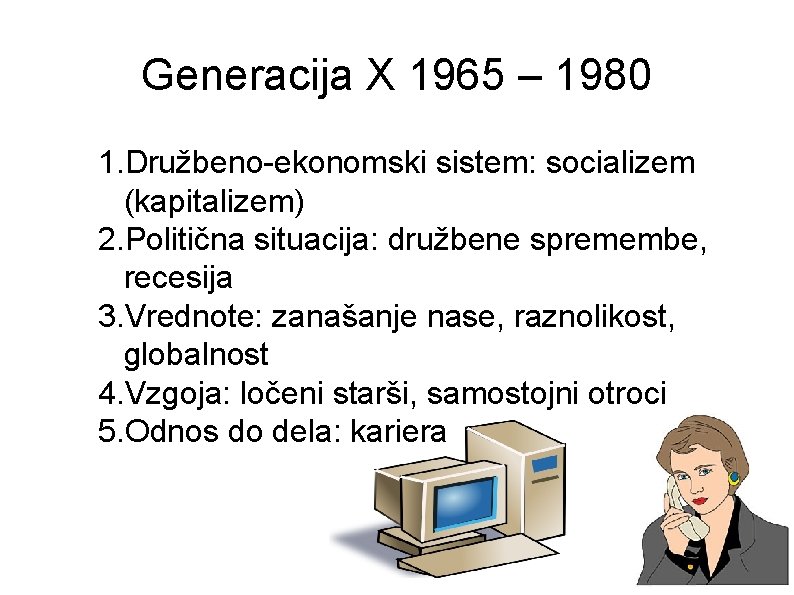 Generacija X 1965 – 1980

1.Družbeno-ekonomski sistem: socializem (kapitalizem)
2.Politična situacija: družbene spremembe, recesija
3.Vrednote: zanašanje nase, raznolikost, globalnost
4.Vzgoja: ločeni starši, samostojni otroci
5.Odnos do dela: kariera